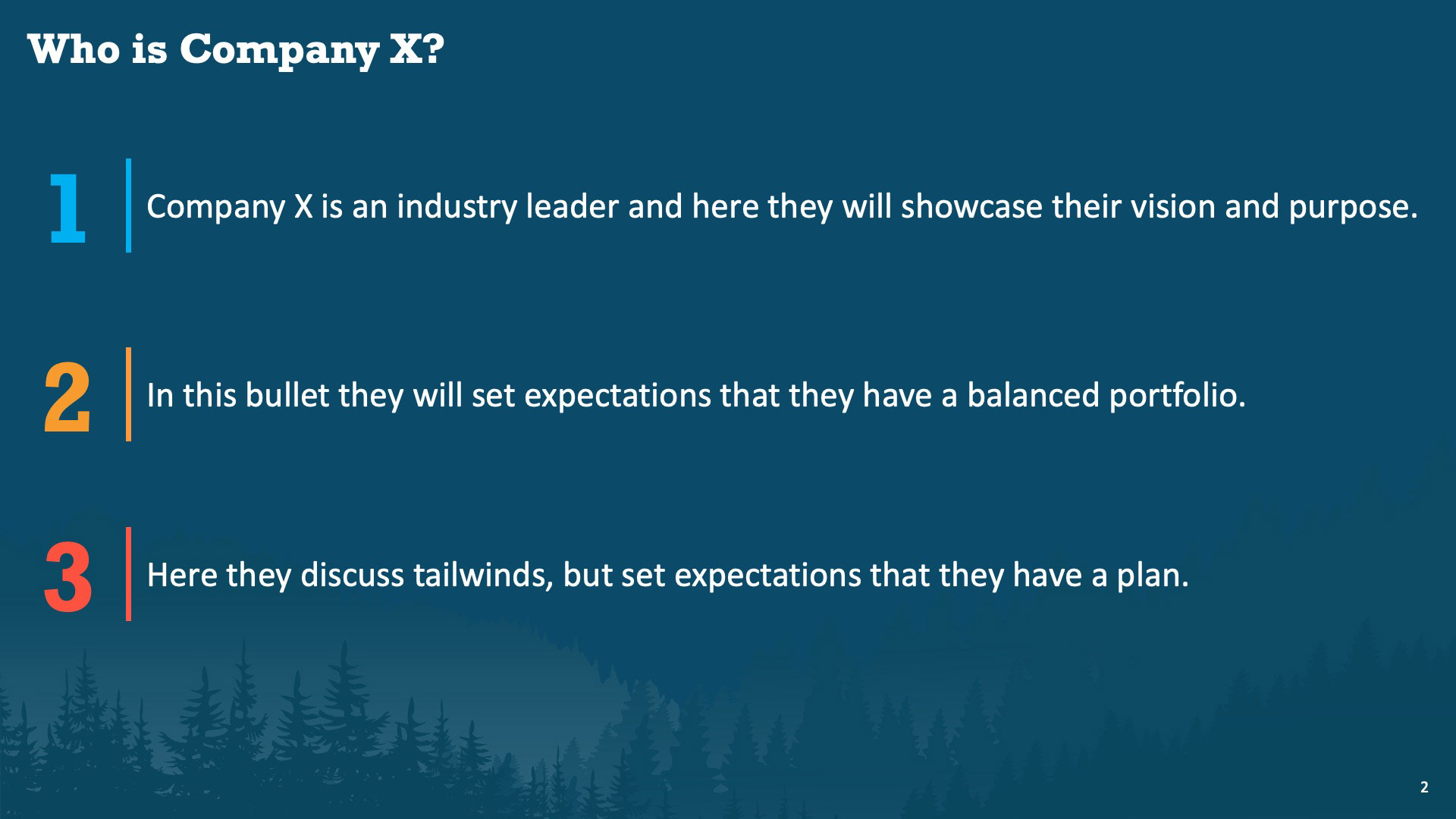 Who is Company X?

1 Company X is an industry leader and here they will showcase their vision and purpose.

2 In this bullet they will set expectations that they have a balanced portfolio.

3 Here they discuss tailwinds, but set expectations that they have a plan.

2